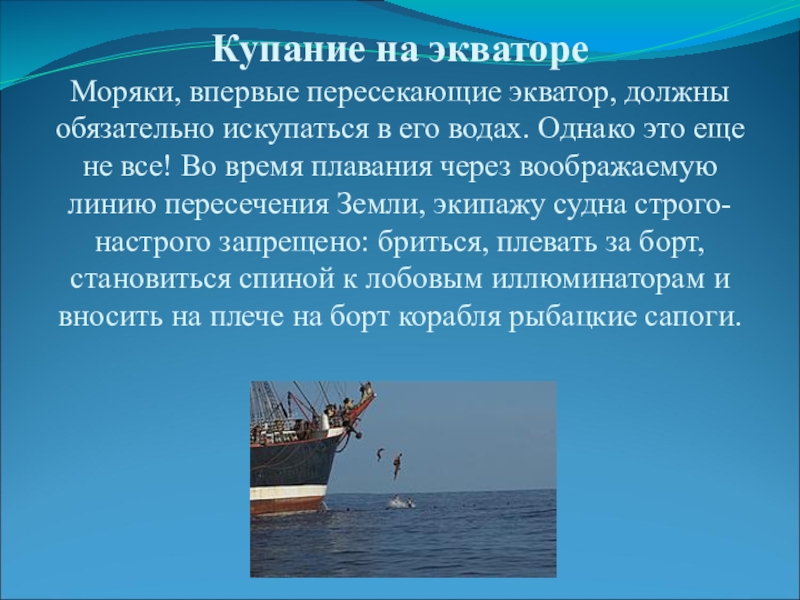 Купание на экваторе

Моряки, впервые пересекающие экватор, должны обязательно искупаться в его водах. Однако это еще не все! Во время плавания через воображаемую линию пересечения Земли, экипажу судна строго-настрого запрещено: бриться, плевать за борт, становиться спиной к лобовым иллюминаторам и вносить на плече на борт корабля рыбацкие сапоги.